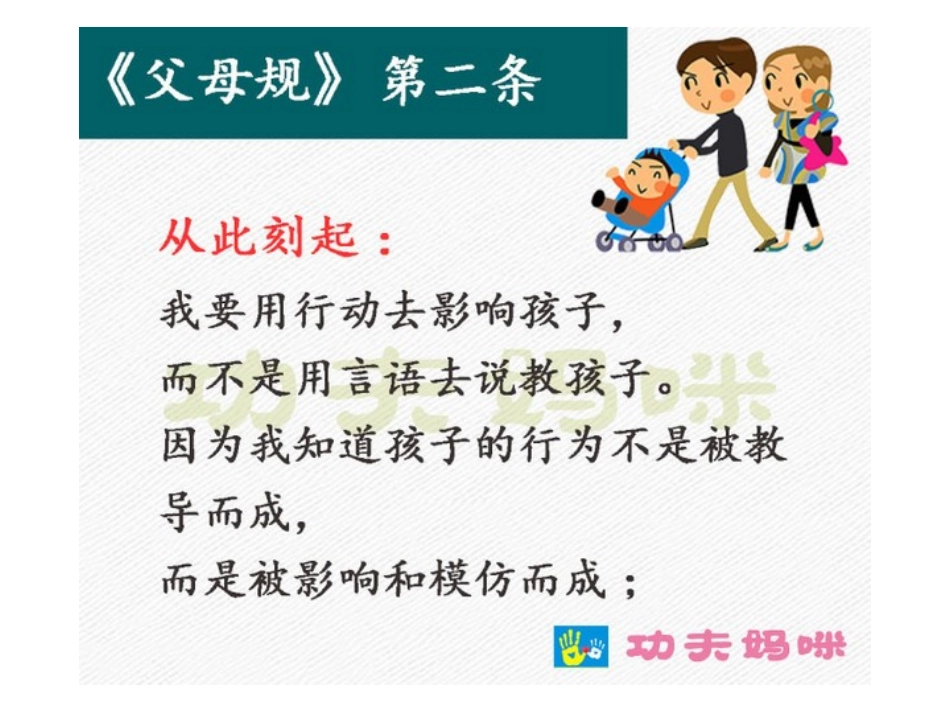 《父母规》 第二条

从此刻起：

我要用行动去影响孩子，

而不是用言语去说教孩子。

因为我知道孩子的行为不是被教导而成，

而是被影响和模仿而成；

功夫妈咪

功夫妈咪